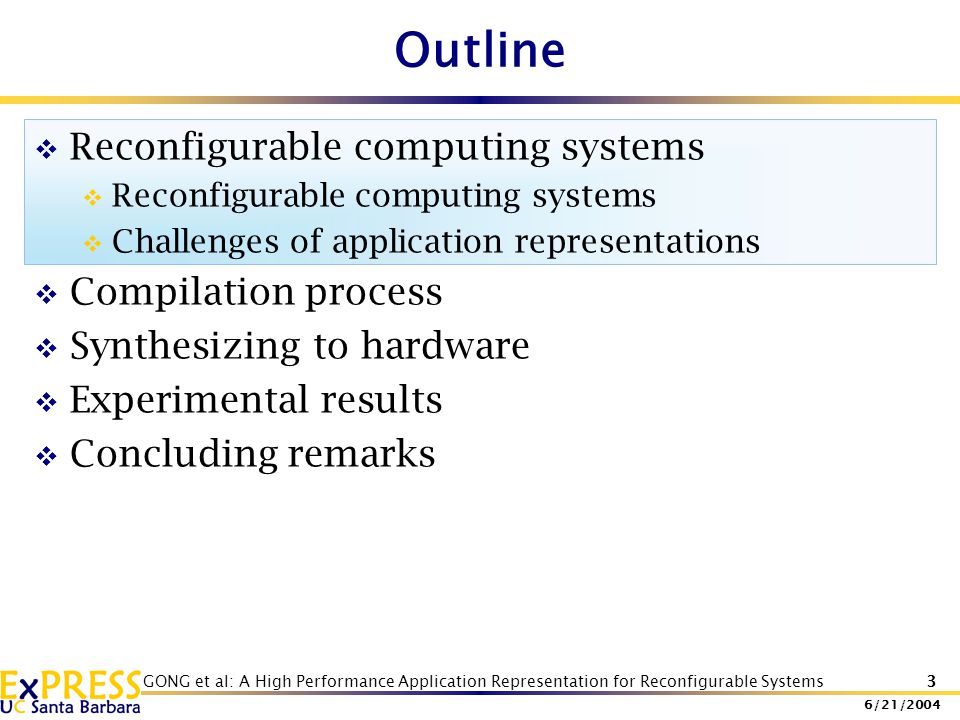 Outline

❖ Reconfigurable computing systems
❖ Reconfigurable computing systems
❖ Challenges of application representations
❖ Compilation process
❖ Synthesizing to hardware
❖ Experimental results
❖ Concluding remarks

ExPRESS
UC Santa Barbara
GONG et al: A High Performance Application Representation for Reconfigurable Systems
3
6/21/2004